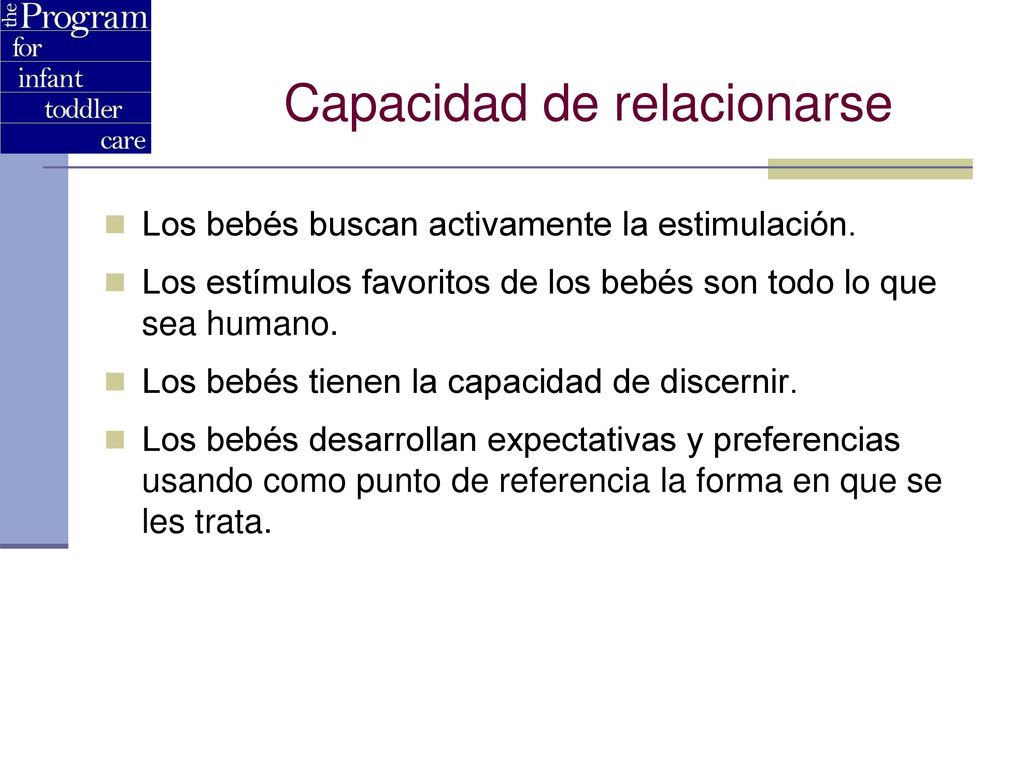 the Program
for
infant
toddler
care

Capacidad de relacionarse

Los bebés buscan activamente la estimulación.

Los estímulos favoritos de los bebés son todo lo que sea humano.

Los bebés tienen la capacidad de discernir.

Los bebés desarrollan expectativas y preferencias usando como punto de referencia la forma en que se les trata.